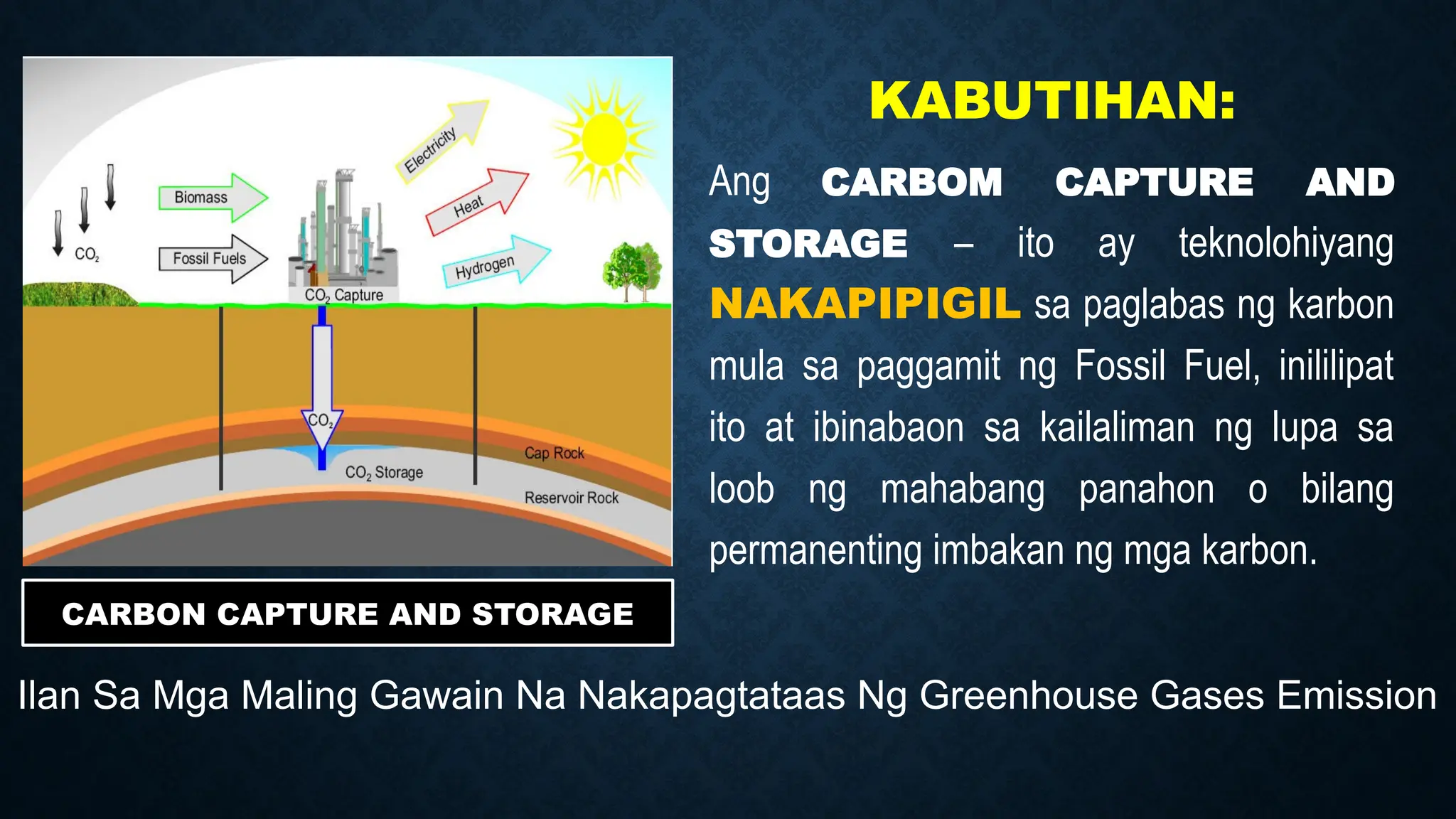 $CO_2$

Biomass

Fossil Fuels

Electricity

Heat

Hydrogen

$CO_2$ Capture

$CO_2$

$CO_2$ Storage

Cap Rock

Reservoir Rock

CARBON CAPTURE AND STORAGE

KABUTIHAN:

Ang CARBOM CAPTURE AND STORAGE – ito ay teknolohiyang NAKAPIPIGIL sa paglabas ng karbon mula sa paggamit ng Fossil Fuel, inililipat ito at ibinabaon sa kailaliman ng lupa sa loob ng mahabang panahon o bilang permanenting imbakan ng mga karbon.

Ilan Sa Mga Maling Gawain Na Nakapagtataas Ng Greenhouse Gases Emission